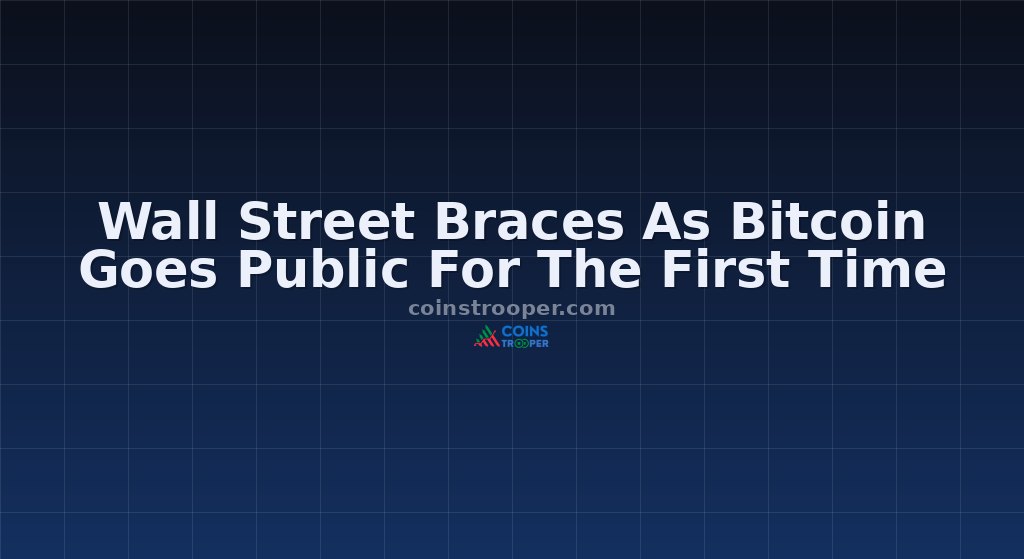 Wall Street Braces As Bitcoin Goes Public For The First Time

coinstrooper.com

COINS TROOPER